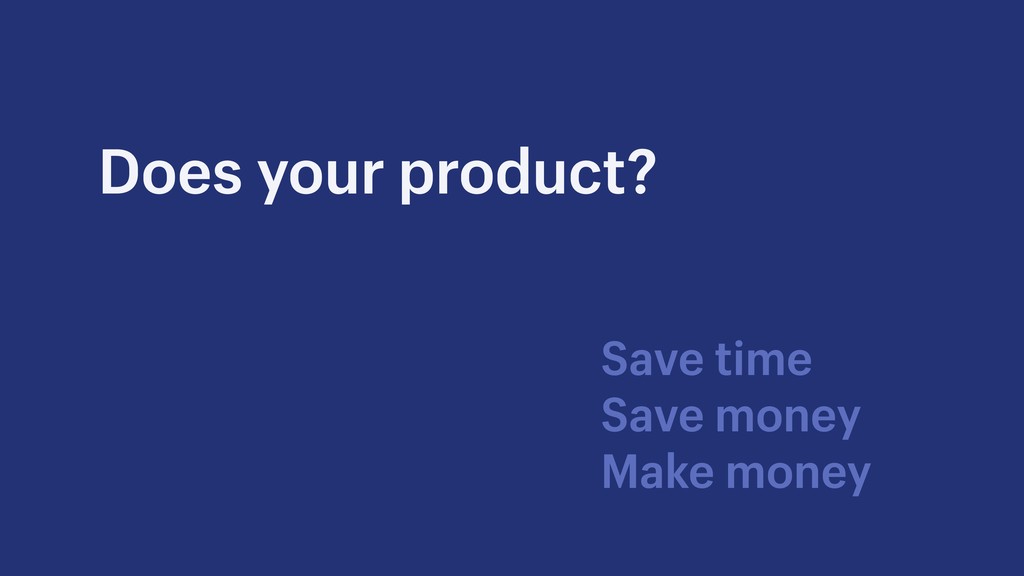 Does your product?

Save time
Save money
Make money